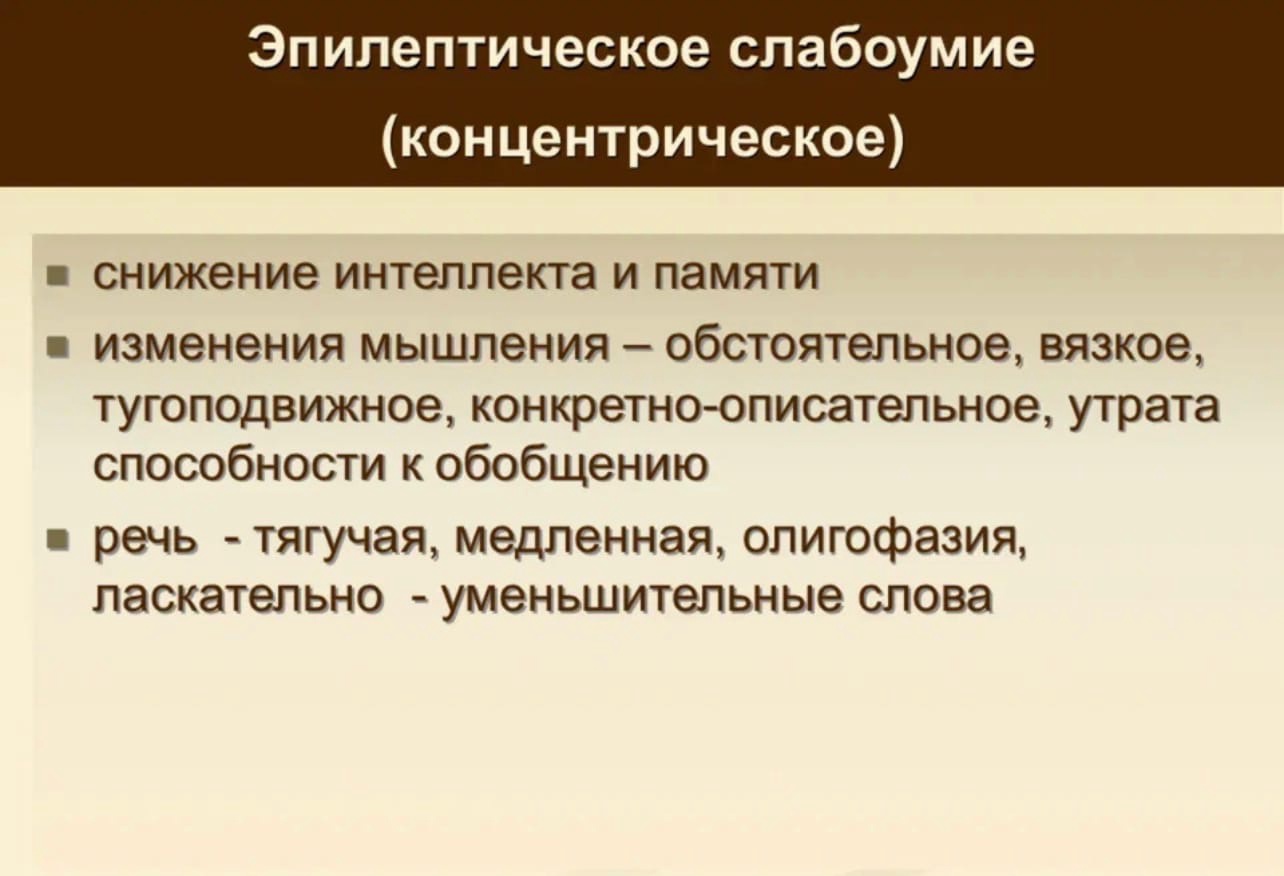 Эпилептическое слабоумие (концентрическое)

- снижение интеллекта и памяти
- изменения мышления – обстоятельное, вязкое, тугоподвижное, конкретно-описательное, утрата способности к обобщению
- речь - тягучая, медленная, олигофазия, ласкательно - уменьшительные слова